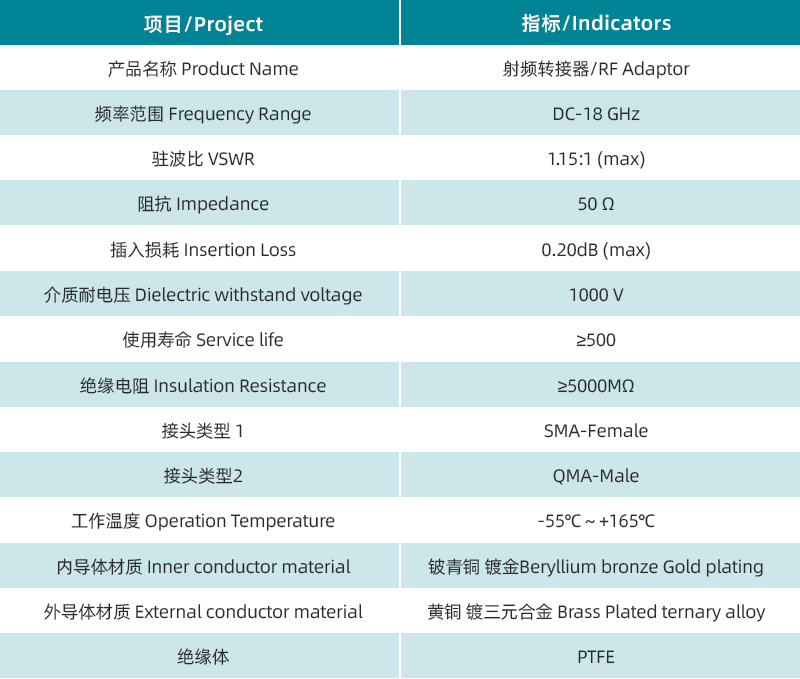 | 项目/Project | 指标/Indicators |
|---|---|
| 产品名称 Product Name | 射频转接器/RF Adaptor |
| 频率范围 Frequency Range | DC-18 GHz |
| 驻波比 VSWR | 1.15:1 (max) |
| 阻抗 Impedance | 50 Ω |
| 插入损耗 Insertion Loss | 0.20dB (max) |
| 介质耐电压 Dielectric withstand voltage | 1000 V |
| 使用寿命 Service life | ≥500 |
| 绝缘电阻 Insulation Resistance | ≥5000MΩ |
| 接头类型 1 | SMA-Female |
| 接头类型2 | QMA-Male |
| 工作温度 Operation Temperature | -55℃ ~ +165℃ |
| 内导体材质 Inner conductor material | 铍青铜 镀金Beryllium bronze Gold plating |
| 外导体材质 External conductor material | 黄铜 镀三元合金 Brass Plated ternary alloy |
| 绝缘体 | PTFE |